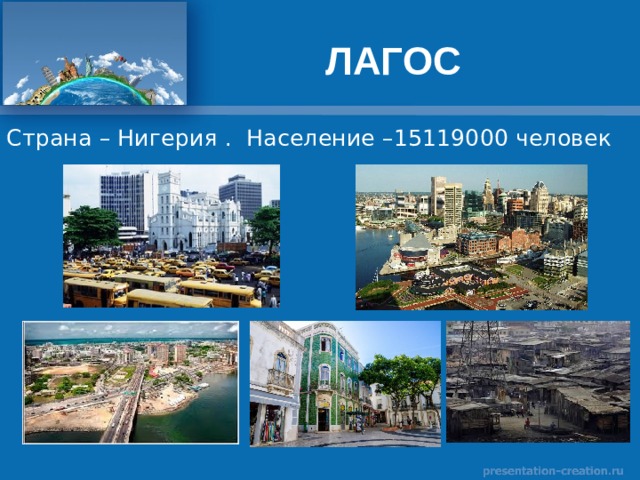 ЛАГОС

Страна – Нигерия .  Население –15119000 человек

presentation-creation.ru